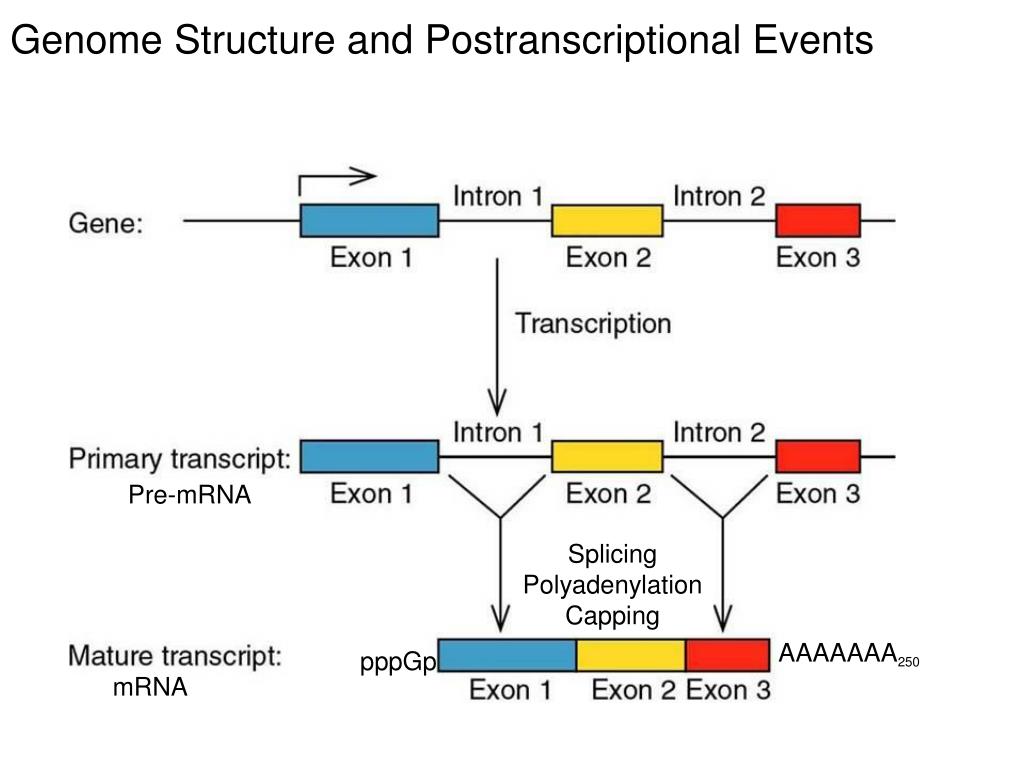 Genome Structure and Postranscriptional Events

Gene:

Intron 1

Intron 2

Exon 1

Exon 2

Exon 3

Transcription

Primary transcript:

Pre-mRNA

Intron 1

Intron 2

Exon 1

Exon 2

Exon 3

Splicing
Polyadenylation
Capping

Mature transcript:

mRNA

pppGp

AAAAAAA$_{250}$

Exon 1

Exon 2

Exon 3